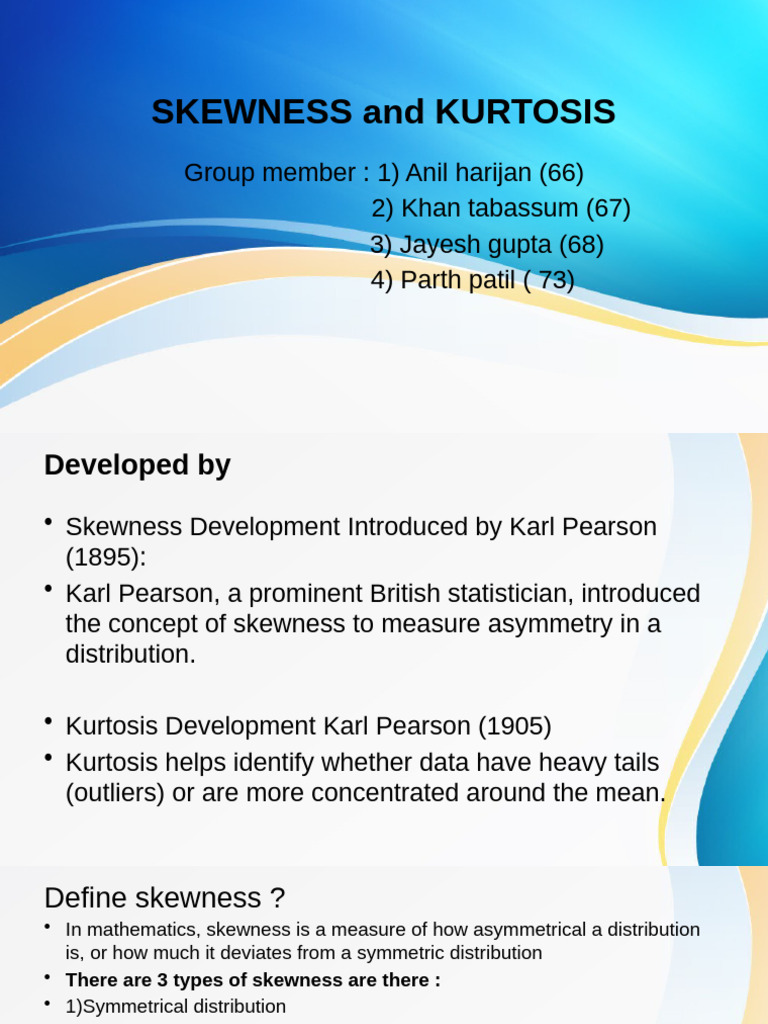 SKEWNESS and KURTOSIS

Group member : 1) Anil harijan (66)
2) Khan tabassum (67)
3) Jayesh gupta (68)
4) Parth patil ( 73)

Developed by

• Skewness Development Introduced by Karl Pearson (1895):
• Karl Pearson, a prominent British statistician, introduced the concept of skewness to measure asymmetry in a distribution.

• Kurtosis Development Karl Pearson (1905)
• Kurtosis helps identify whether data have heavy tails (outliers) or are more concentrated around the mean.

Define skewness ?

• In mathematics, skewness is a measure of how asymmetrical a distribution is, or how much it deviates from a symmetric distribution
• There are 3 types of skewness are there :
• 1)Symmetrical distribution